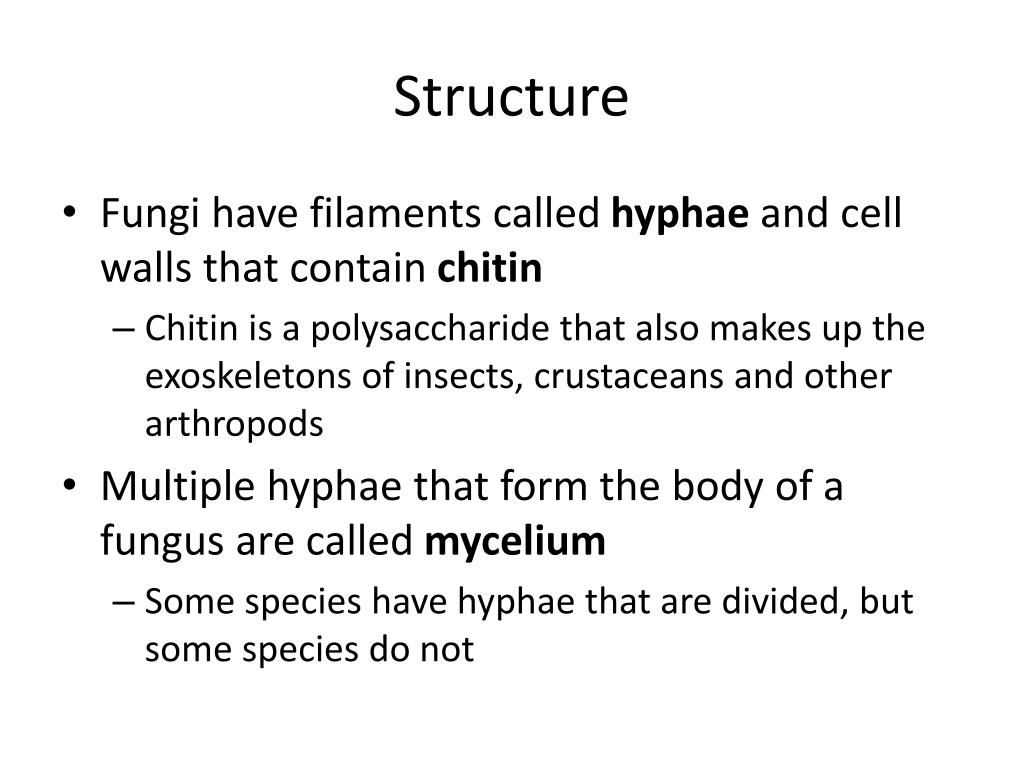 Structure

• Fungi have filaments called hyphae and cell walls that contain chitin

– Chitin is a polysaccharide that also makes up the exoskeletons of insects, crustaceans and other arthropods

• Multiple hyphae that form the body of a fungus are called mycelium

– Some species have hyphae that are divided, but some species do not